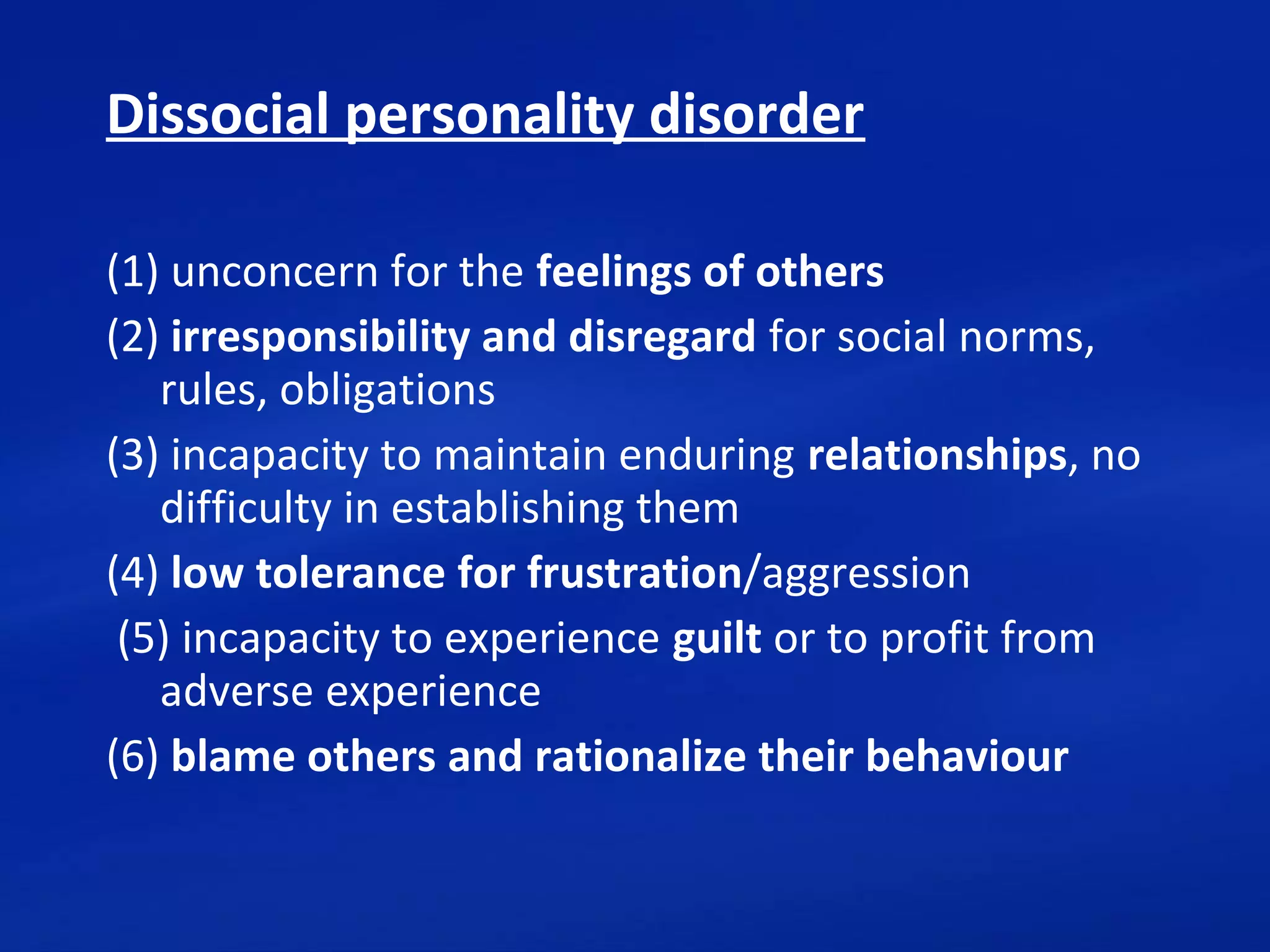 Dissocial personality disorder

(1) unconcern for the feelings of others

(2) irresponsibility and disregard for social norms, rules, obligations

(3) incapacity to maintain enduring relationships, no difficulty in establishing them

(4) low tolerance for frustration/aggression

(5) incapacity to experience guilt or to profit from adverse experience

(6) blame others and rationalize their behaviour